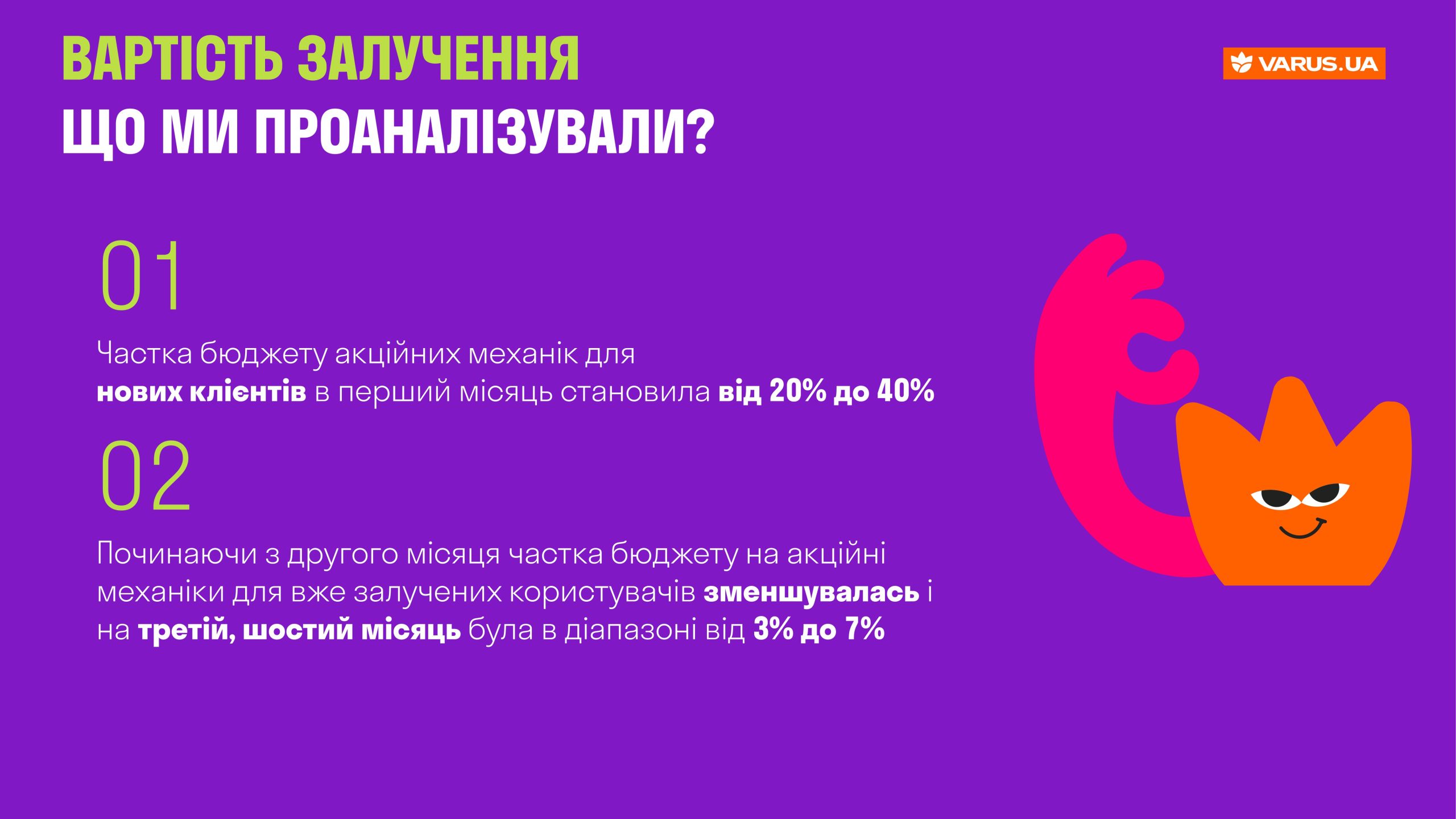 ВАРТІСТЬ ЗАЛУЧЕННЯ
ЩО МИ ПРОАНАЛІЗУВАЛИ?

VARUS.UA

01

Частка бюджету акційних механік для нових клієнтів в перший місяць становила від 20% до 40%

02

Починаючи з другого місяця частка бюджету на акційні механіки для вже залучених користувачів зменшувалась і на третій, шостий місяць була в діапазоні від 3% до 7%